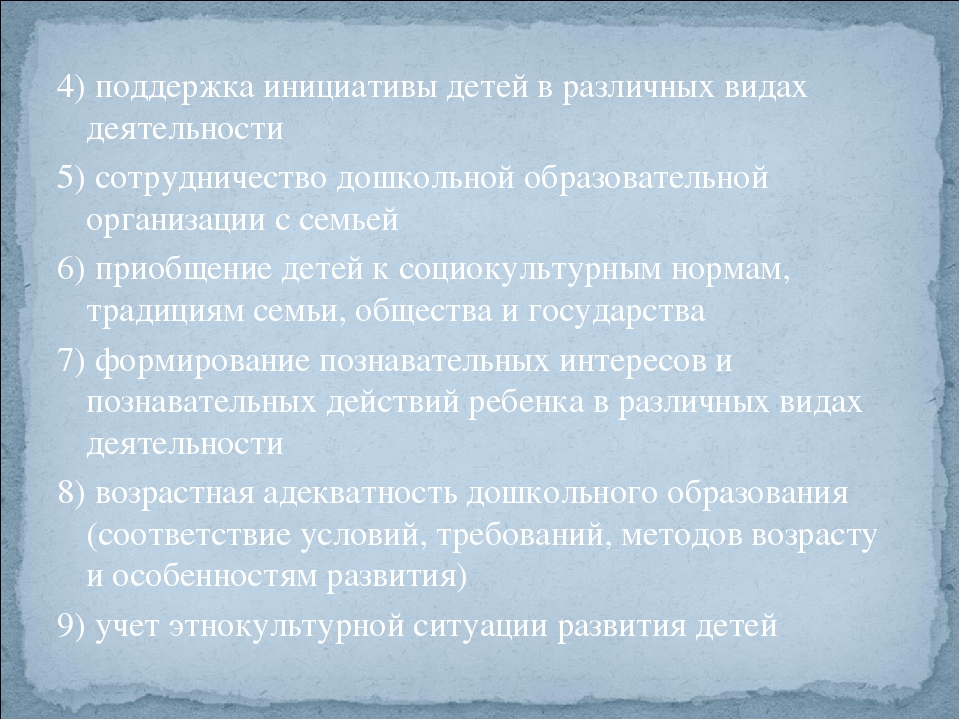 4) поддержка инициативы детей в различных видах деятельности

5) сотрудничество дошкольной образовательной организации с семьей

6) приобщение детей к социокультурным нормам, традициям семьи, общества и государства

7) формирование познавательных интересов и познавательных действий ребенка в различных видах деятельности

8) возрастная адекватность дошкольного образования (соответствие условий, требований, методов возрасту и особенностям развития)

9) учет этнокультурной ситуации развития детей